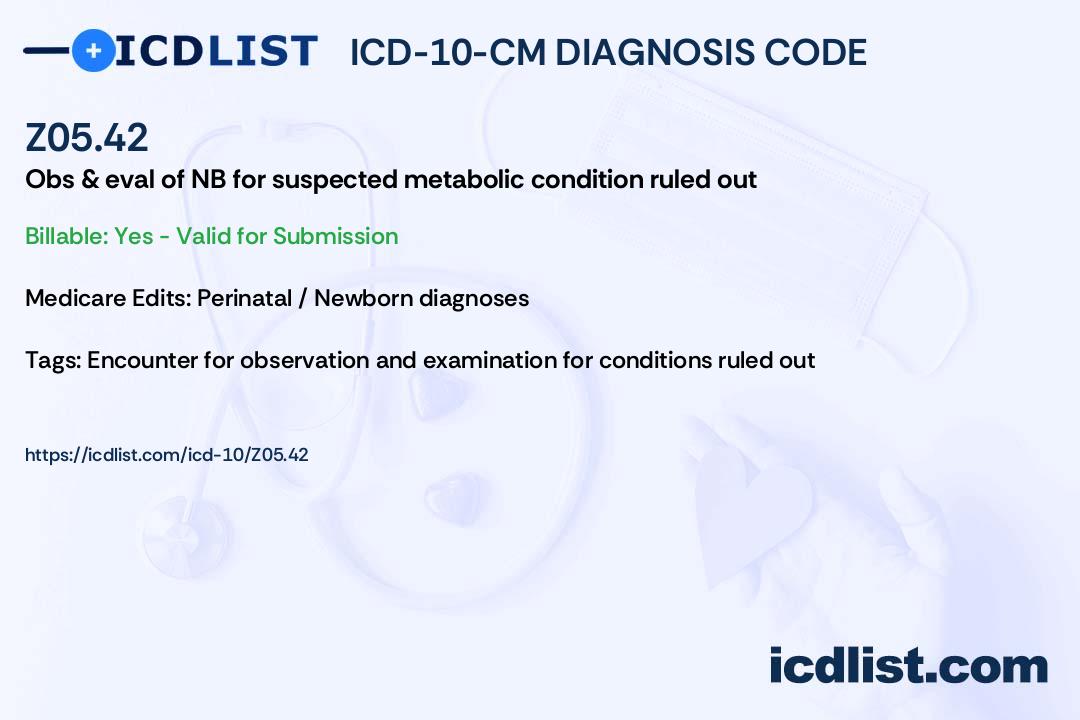 ICDLIST ICD-10-CM DIAGNOSIS CODE

Z05.42

Obs & eval of NB for suspected metabolic condition ruled out

Billable: Yes - Valid for Submission

Medicare Edits: Perinatal / Newborn diagnoses

Tags: Encounter for observation and examination for conditions ruled out

https://icdlist.com/icd-10/Z05.42

icdlist.com